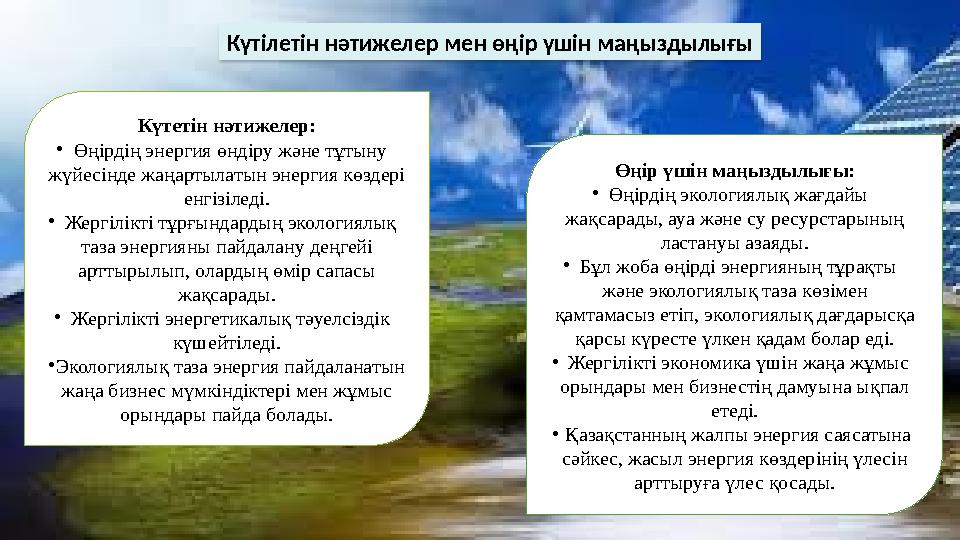 Күтілетін нәтижелер мен өңір үшін маңыздылығы

Күтетін нәтижелер:

• Өңірдің энергия өндіру және тұтыну жүйесінде жаңартылатын энергия көздері енгізіледі.
• Жергілікті тұрғындардың экологиялық таза энергияны пайдалану деңгейі арттырылып, олардың өмір сапасы жақсарады.
• Жергілікті энергетикалық тәуелсіздік күшейтіледі.
•Экологиялық таза энергия пайдаланатын жаңа бизнес мүмкіндіктері мен жұмыс орындары пайда болады.

Өңір үшін маңыздылығы:

• Өңірдің экологиялық жағдайы жақсарады, ауа және су ресурстарының ластануы азаяды.
• Бұл жоба өңірді энергияның тұрақты және экологиялық таза көзімен қамтамасыз етіп, экологиялық дағдарысқа қарсы күресте үлкен қадам болар еді.
• Жергілікті экономика үшін жаңа жұмыс орындары мен бизнестің дамуына ықпал етеді.
• Қазақстанның жалпы энергия саясатына сәйкес, жасыл энергия көздерінің үлесін арттыруға үлес қосады.